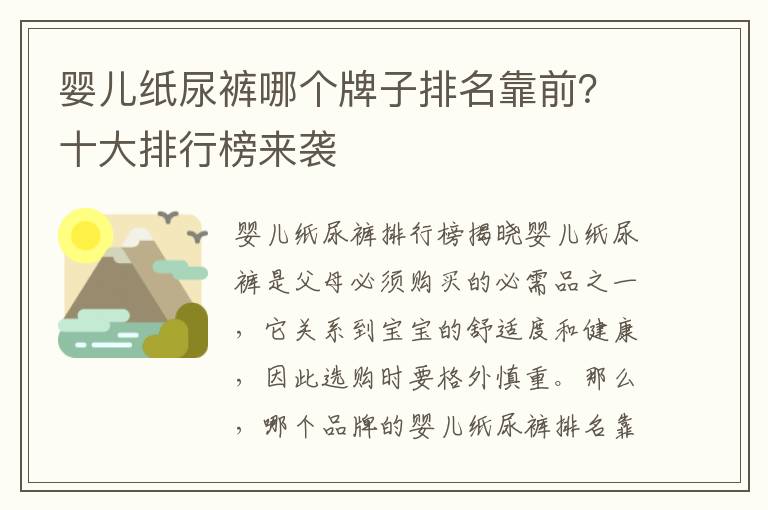 婴儿纸尿裤哪个牌子排名靠前？十大排行榜来袭

婴儿纸尿裤排行榜揭晓婴儿纸尿裤是父母必须购买的必需品之一，它关系到宝宝的舒适度和健康，因此选购时要格外慎重。那么，哪个品牌的婴儿纸尿裤排名靠